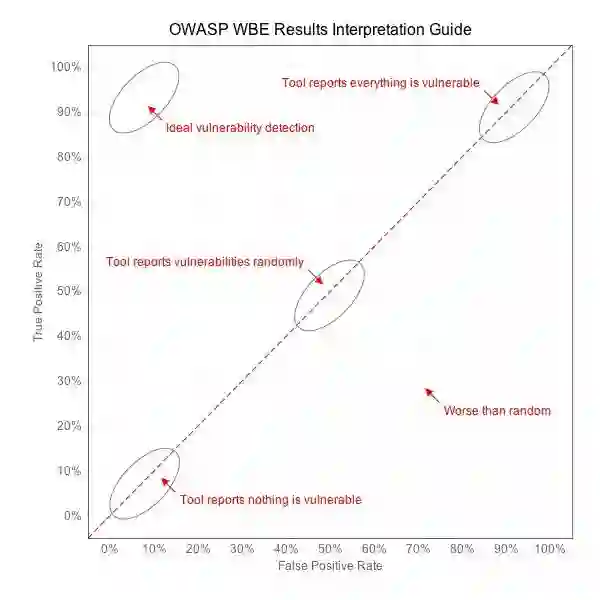 OWASP WBE Results Interpretation Guide

100%
90%
80%
70%
60%
50%
40%
30%
20%
10%
0%

True Positive Rate

Tool reports everything is vulnerable

Ideal vulnerability detection

Tool reports vulnerabilities randomly

Worse than random

Tool reports nothing is vulnerable

0% 10% 20% 30% 40% 50% 60% 70% 80% 90% 100%

False Positive Rate